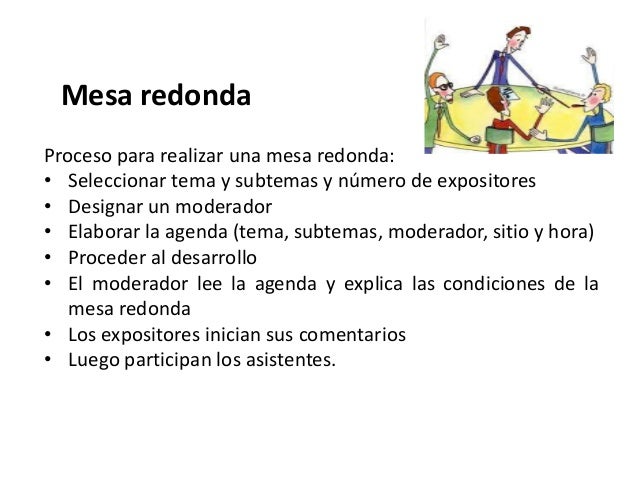 Mesa redonda

Proceso para realizar una mesa redonda:
• Seleccionar tema y subtemas y número de expositores
• Designar un moderador
• Elaborar la agenda (tema, subtemas, moderador, sitio y hora)
• Proceder al desarrollo
• El moderador lee la agenda y explica las condiciones de la mesa redonda
• Los expositores inician sus comentarios
• Luego participan los asistentes.